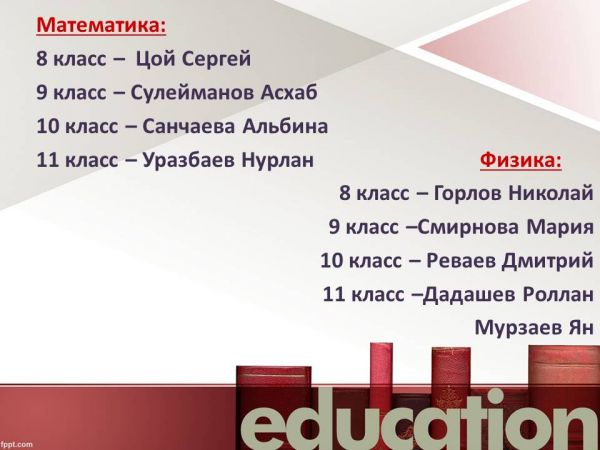 Математика:
8 класс – Цой Сергей
9 класс – Сулейманов Асхаб
10 класс – Санчаева Альбина
11 класс – Уразбаев Нурлан

Физика:
8 класс – Горлов Николай
9 класс –Смирнова Мария
10 класс – Реваев Дмитрий
11 класс –Дадашев Роллан
Мурзаев Ян

education

fppt.com